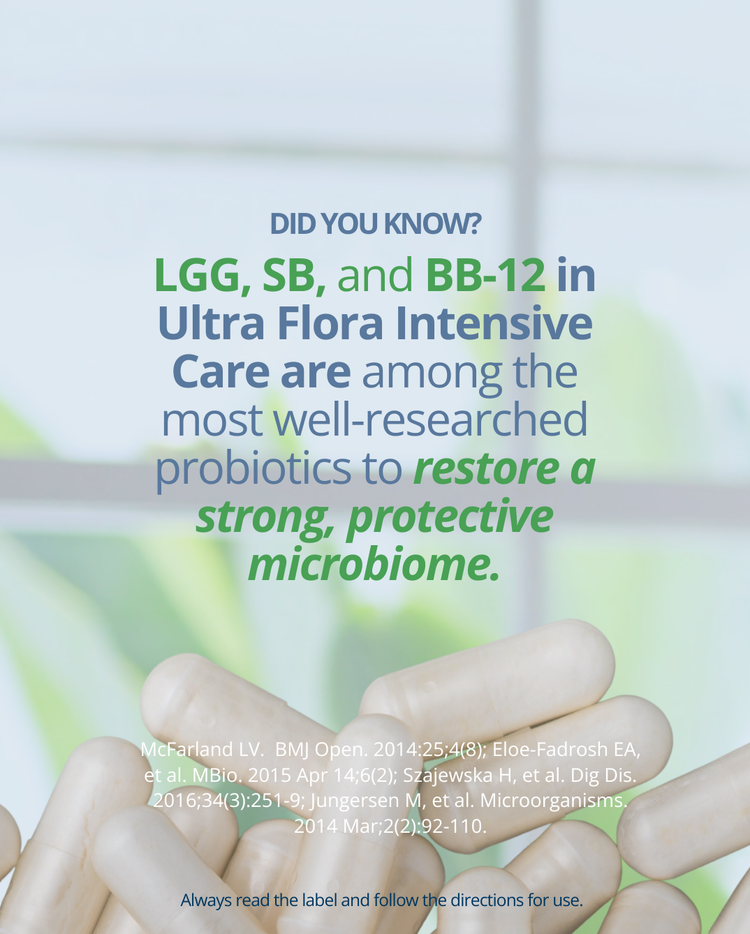 DID YOU KNOW?

LGG, SB, and BB-12 in Ultra Flora Intensive Care are among the most well-researched probiotics to restore a strong, protective microbiome.

McFarland LV. BMJ Open. 2014:25;4(8); Eloe-Fadrosh EA, et al. MBio. 2015 Apr 14;6(2); Szajewska H, et al. Dig Dis. 2016;34(3):251-9; Jungersen M, et al. Microorganisms. 2014 Mar;2(2):92-110.

Always read the label and follow the directions for use.